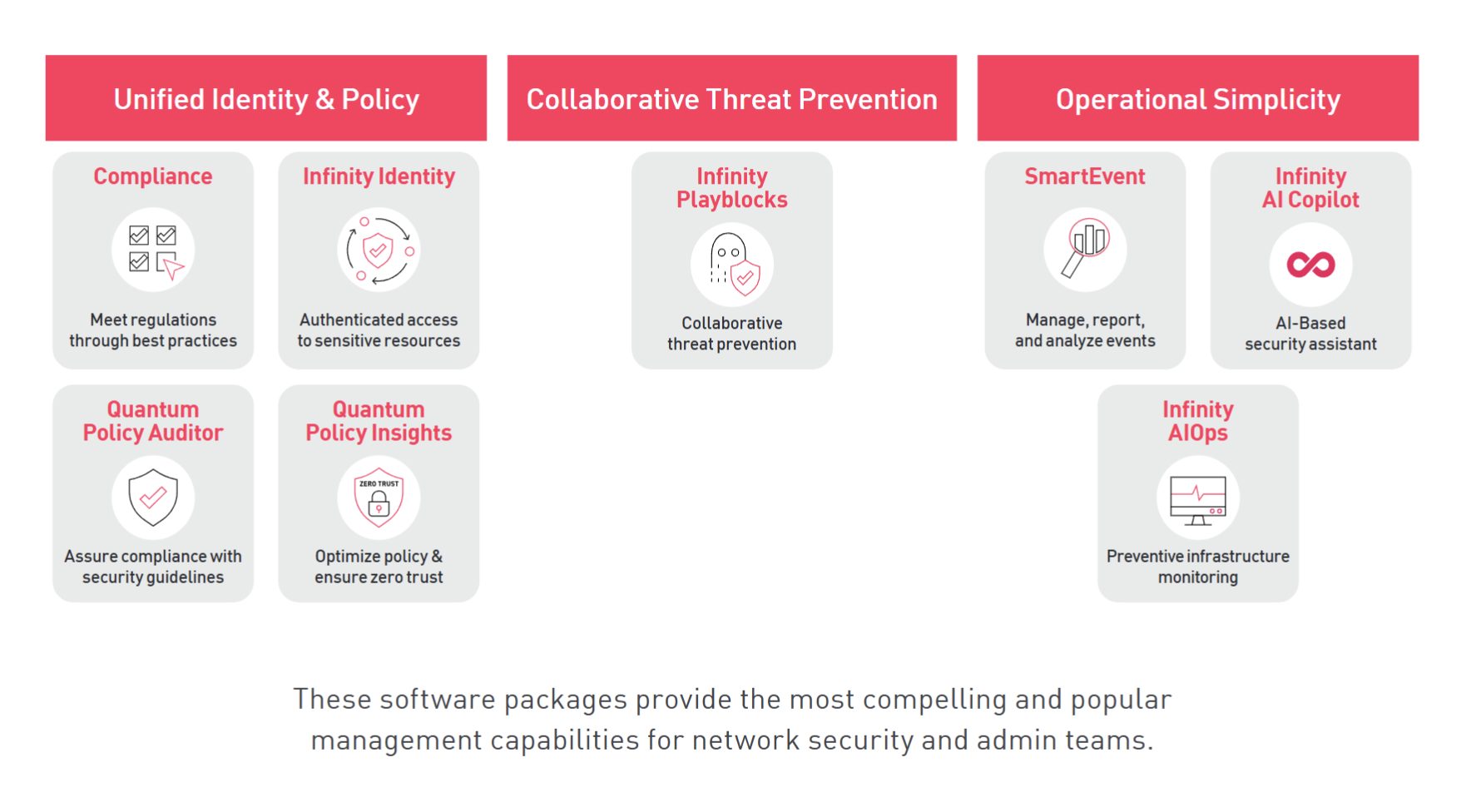 Unified Identity & Policy

Compliance

Meet regulations through best practices

Infinity Identity

Authenticated access to sensitive resources

Quantum Policy Auditor

Assure compliance with security guidelines

Quantum Policy Insights

ZERO TRUST

Optimize policy & ensure zero trust

Collaborative Threat Prevention

Infinity Playblocks

Collaborative threat prevention

Operational Simplicity

SmartEvent

Manage, report, and analyze events

Infinity AI Copilot

AI-Based security assistant

Infinity AIOps

Preventive infrastructure monitoring

These software packages provide the most compelling and popular management capabilities for network security and admin teams.